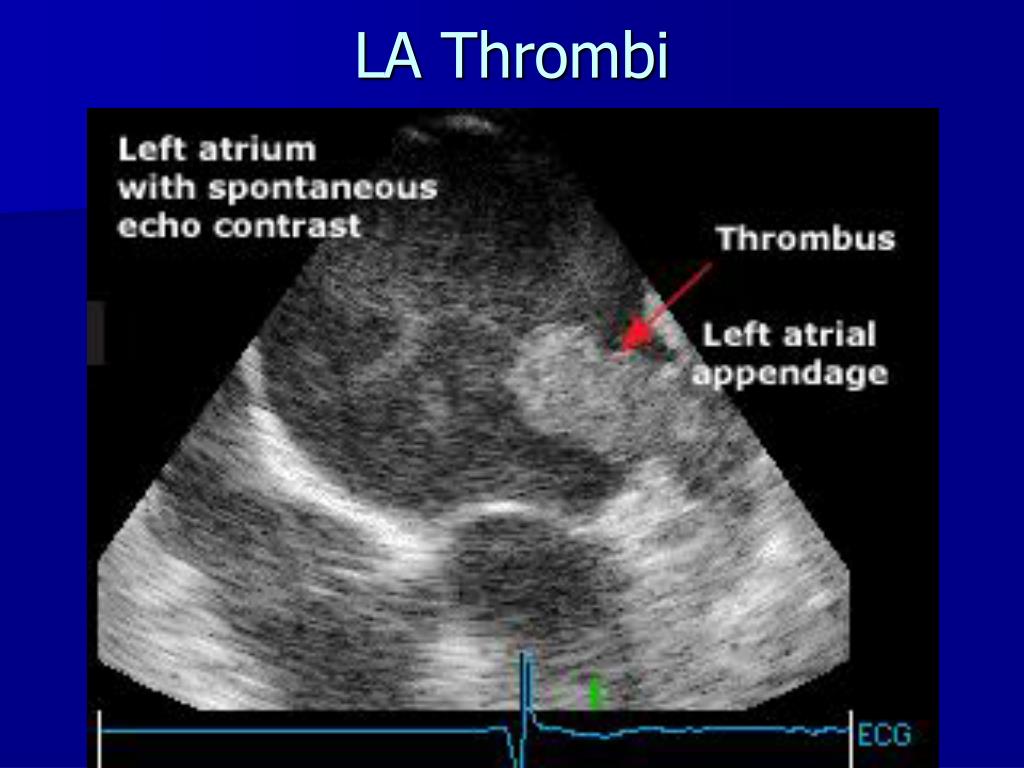 LA Thrombi

Left atrium with spontaneous echo contrast

Thrombus

Left atrial appendage

ECG